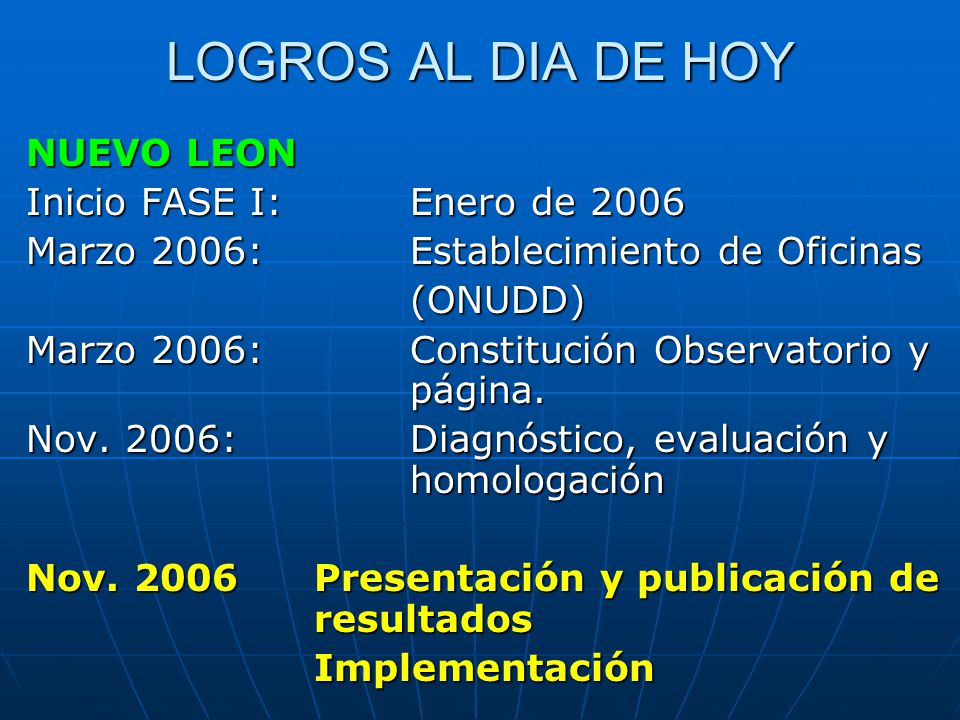 LOGROS AL DIA DE HOY

NUEVO LEON

Inicio FASE I: Enero de 2006

Marzo 2006: Establecimiento de Oficinas (ONUDD)

Marzo 2006: Constitución Observatorio y página.

Nov. 2006: Diagnóstico, evaluación y homologación

Nov. 2006 Presentación y publicación de resultados

Implementación